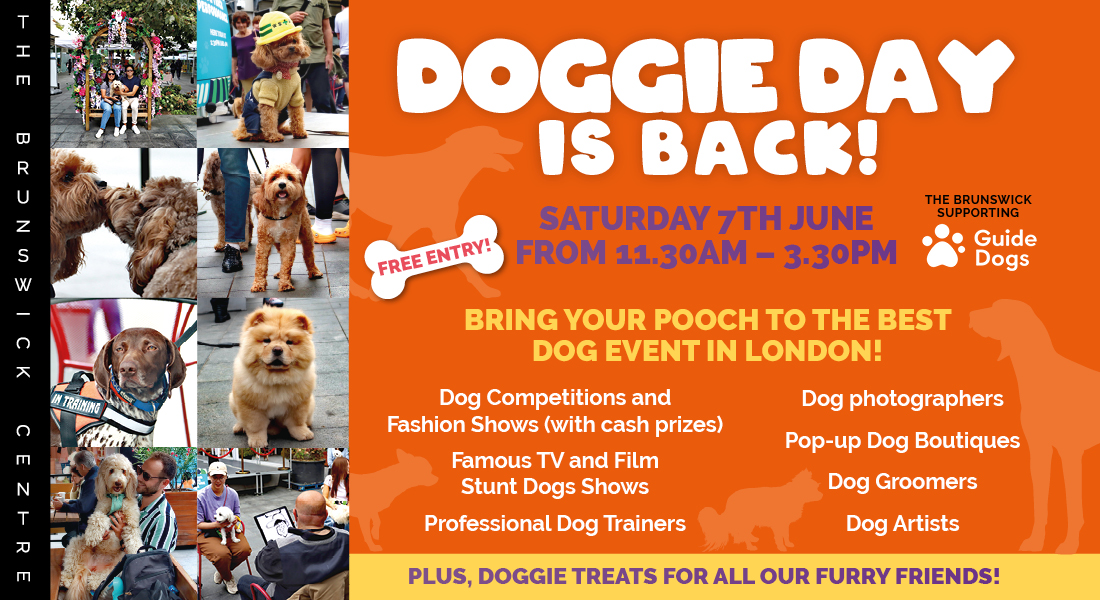 THE BRUNSWICK CENTRE

IN TRAINING

DOGGIE DAY IS BACK!

FREE ENTRY!

SATURDAY 7TH JUNE
FROM 11.30AM – 3.30PM

THE BRUNSWICK SUPPORTING
Guide Dogs

BRING YOUR POOCH TO THE BEST DOG EVENT IN LONDON!

Dog Competitions and Fashion Shows (with cash prizes)

Famous TV and Film Stunt Dogs Shows

Professional Dog Trainers

Dog photographers

Pop-up Dog Boutiques

Dog Groomers

Dog Artists

PLUS, DOGGIE TREATS FOR ALL OUR FURRY FRIENDS!